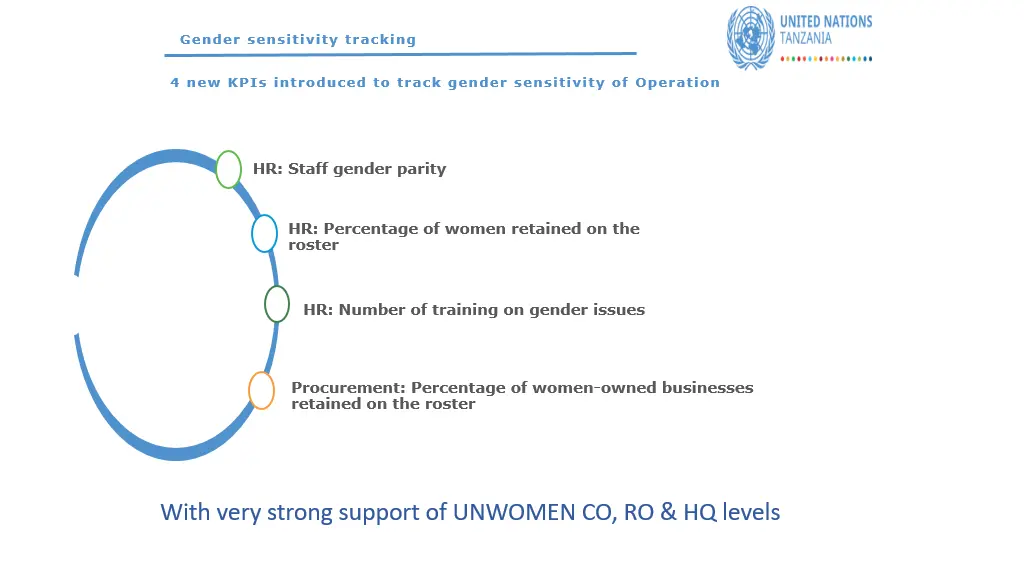 Gender sensitivity tracking

UNITED NATIONS
TANZANIA

4 new KPIs introduced to track gender sensitivity of Operation

HR: Staff gender parity

HR: Percentage of women retained on the roster

HR: Number of training on gender issues

Procurement: Percentage of women-owned businesses retained on the roster

With very strong support of UNWOMEN CO, RO & HQ levels